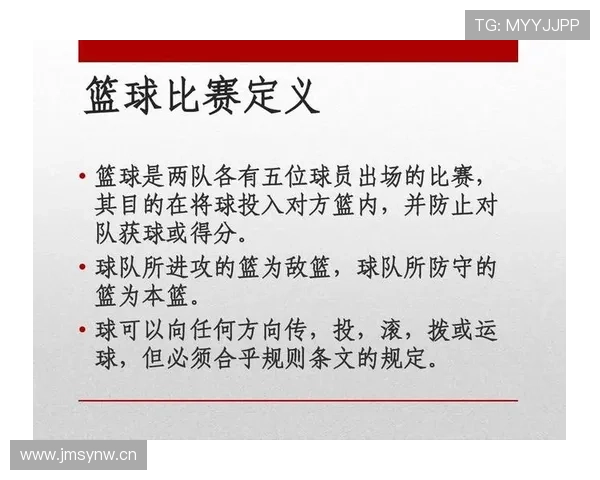 TG: MYYJJPP

篮球比赛定义

• 篮球是两队各有五位球员出场的比赛，其目的在将球投入对方篮内，并防止对队获球或得分。

• 球队所进攻的篮为敌篮，球队所防守的篮为本篮。

• 球可以向任何方向传，投，滚，拨或运球，但必须合乎规则条文的规定。

www.jmsynw.cn